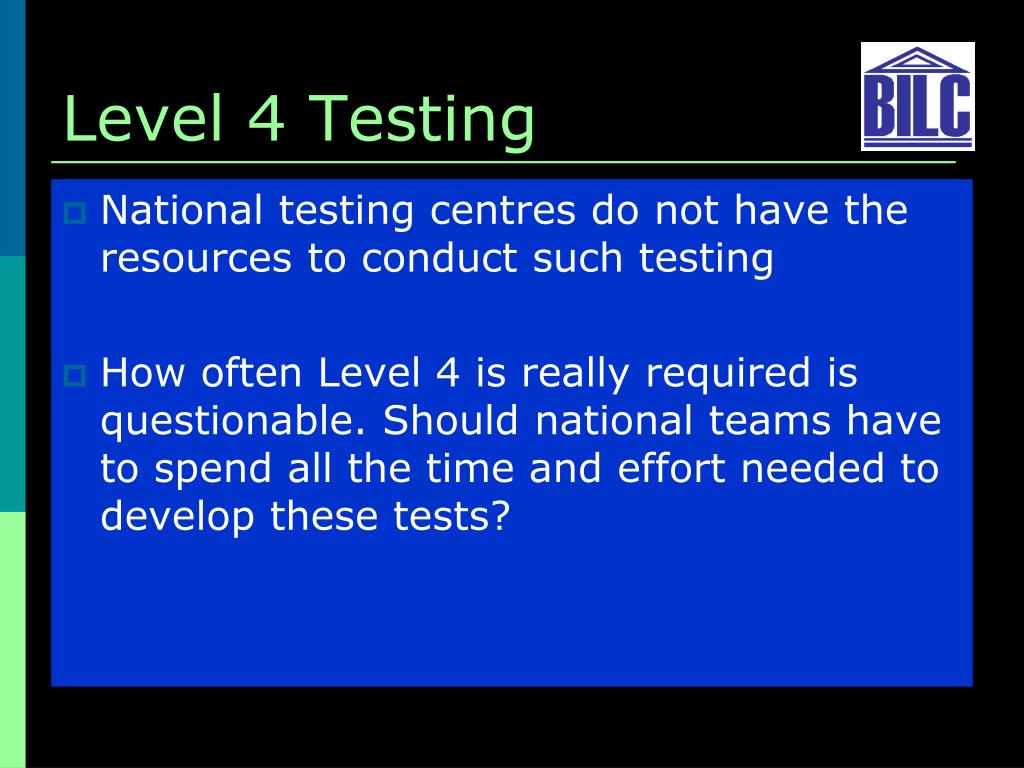 Level 4 Testing

BILC

National testing centres do not have the resources to conduct such testing

How often Level 4 is really required is questionable. Should national teams have to spend all the time and effort needed to develop these tests?